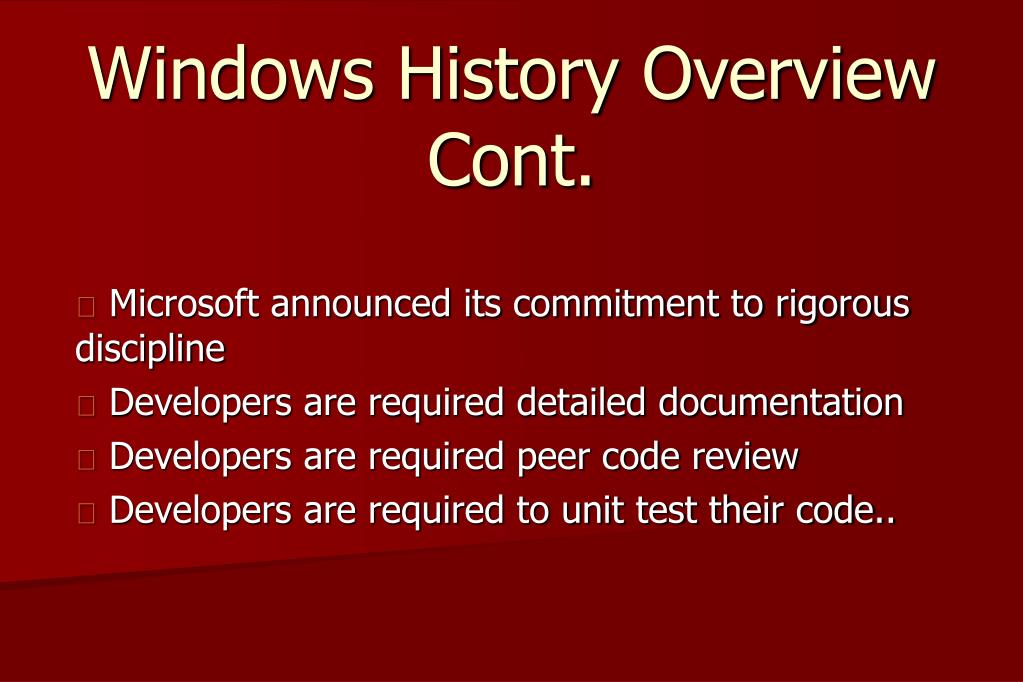 Windows History Overview Cont.

 Microsoft announced its commitment to rigorous discipline
 Developers are required detailed documentation
 Developers are required peer code review
 Developers are required to unit test their code..